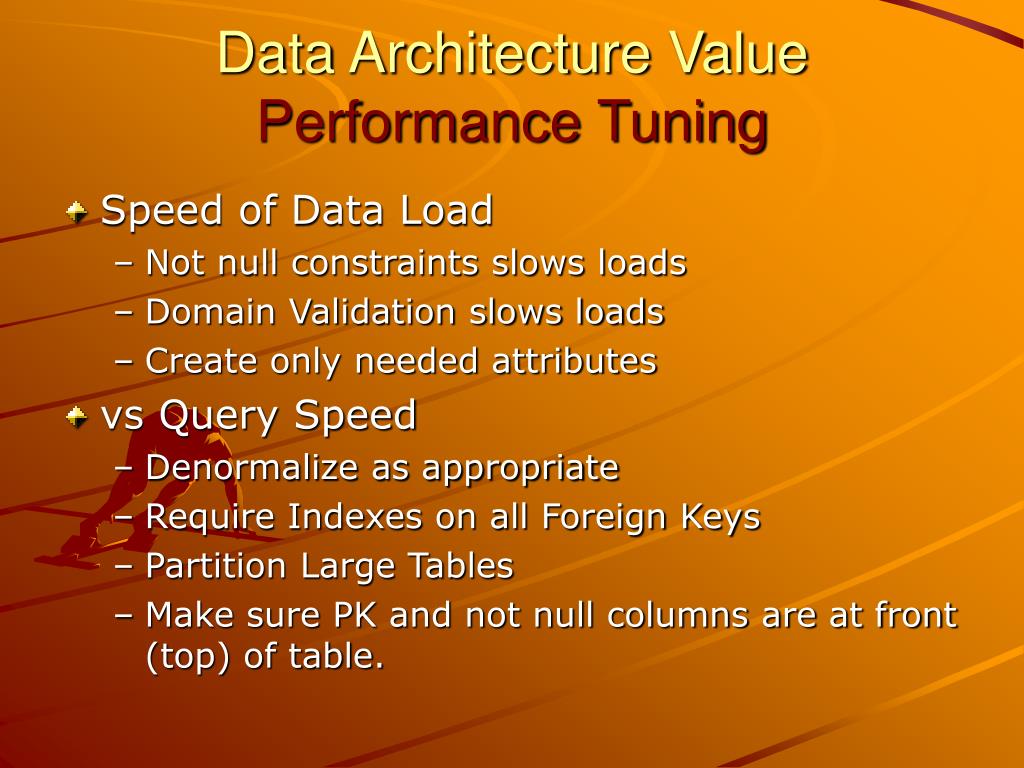 Data Architecture Value
Performance Tuning

Speed of Data Load
– Not null constraints slows loads
– Domain Validation slows loads
– Create only needed attributes

vs Query Speed
– Denormalize as appropriate
– Require Indexes on all Foreign Keys
– Partition Large Tables
– Make sure PK and not null columns are at front (top) of table.